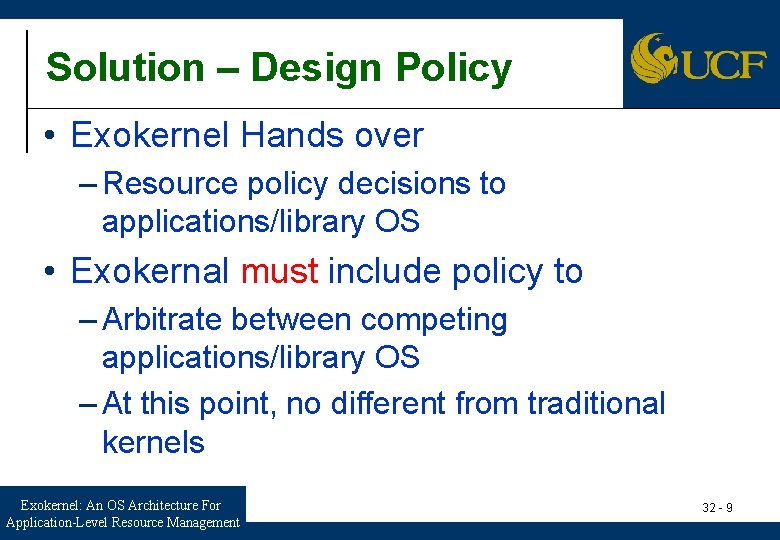 Solution – Design Policy

UCF

• Exokernel Hands over
– Resource policy decisions to applications/library OS
• Exokernal must include policy to
– Arbitrate between competing applications/library OS
– At this point, no different from traditional kernels

Exokernel: An OS Architecture For Application-Level Resource Management

32 - 9